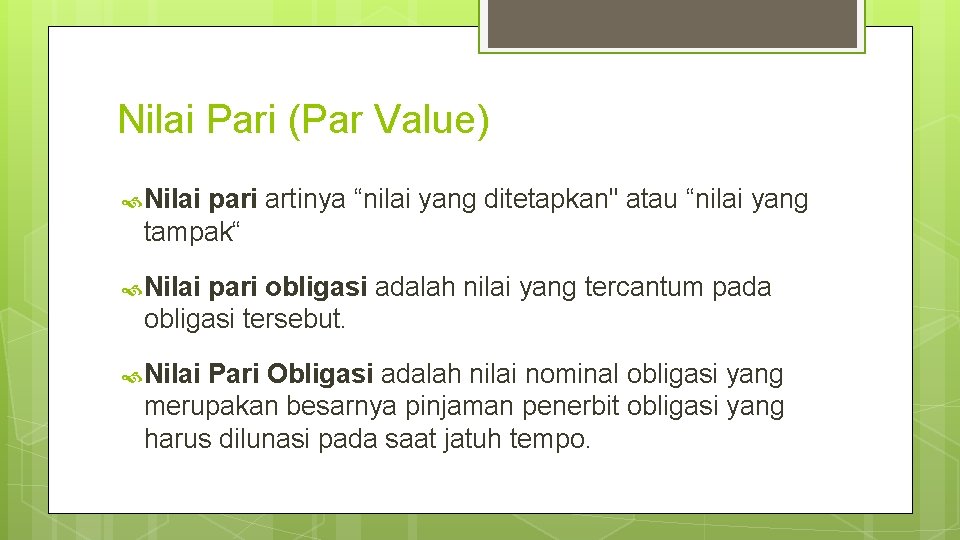 Nilai Pari (Par Value)

Nilai pari artinya “nilai yang ditetapkan" atau “nilai yang tampak“

Nilai pari obligasi adalah nilai yang tercantum pada obligasi tersebut.

Nilai Pari Obligasi adalah nilai nominal obligasi yang merupakan besarnya pinjaman penerbit obligasi yang harus dilunasi pada saat jatuh tempo.